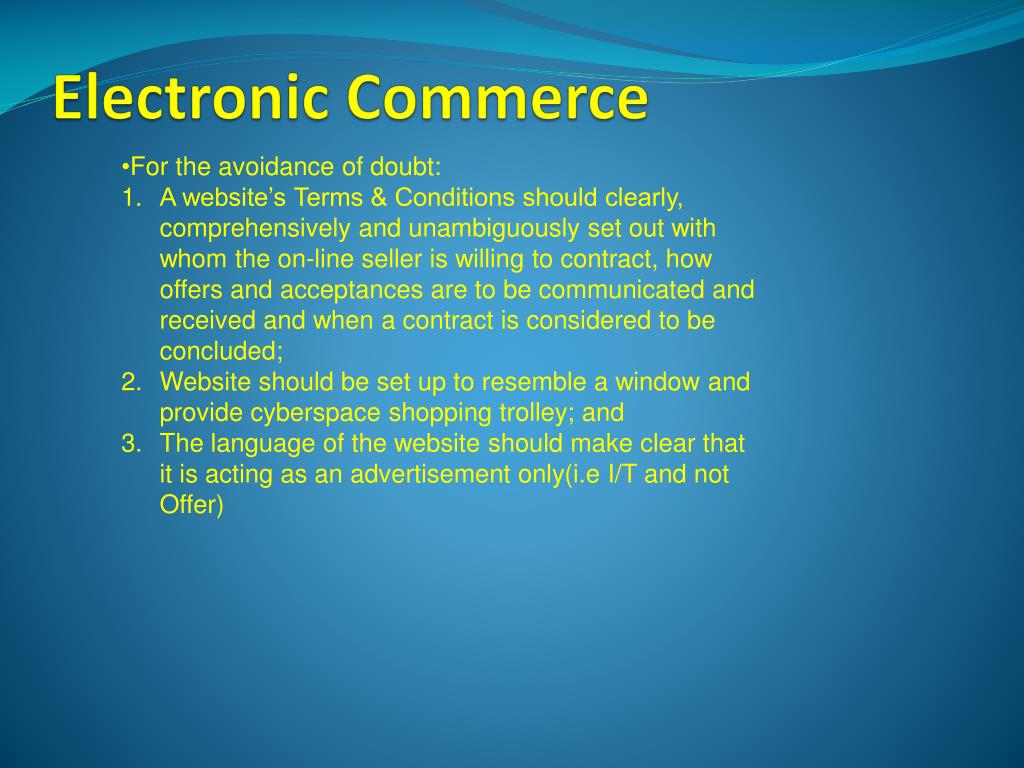 Electronic Commerce

•For the avoidance of doubt:

1. A website's Terms & Conditions should clearly, comprehensively and unambiguously set out with whom the on-line seller is willing to contract, how offers and acceptances are to be communicated and received and when a contract is considered to be concluded;
2. Website should be set up to resemble a window and provide cyberspace shopping trolley; and
3. The language of the website should make clear that it is acting as an advertisement only(i.e I/T and not Offer)